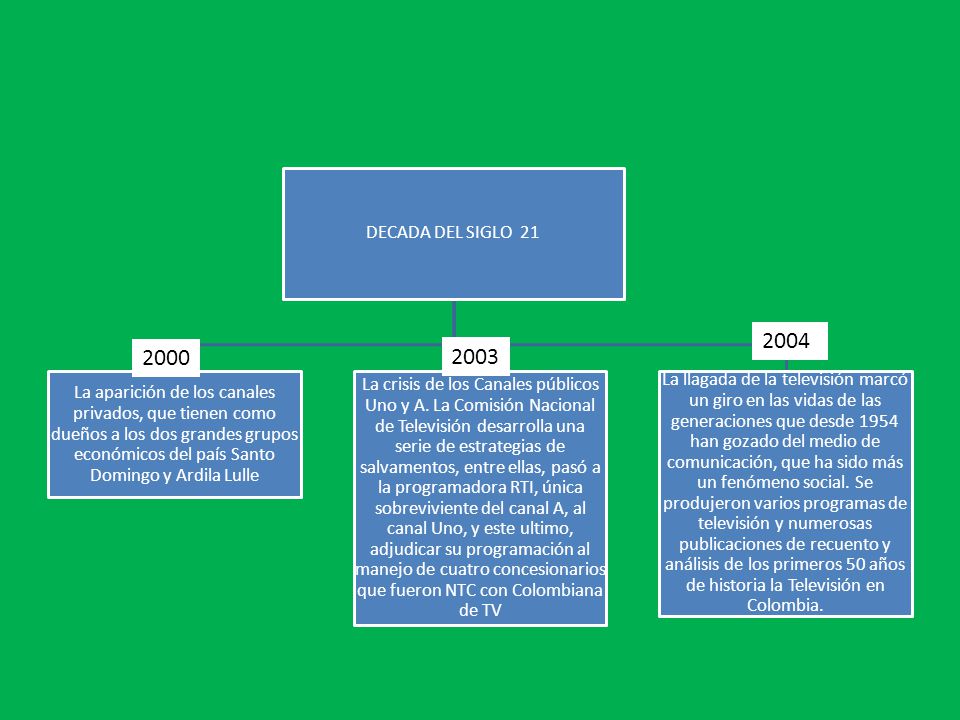 DECADA DEL SIGLO 21

2000

La aparición de los canales privados, que tienen como dueños a los dos grandes grupos económicos del país Santo Domingo y Ardila Lulle

2003

La crisis de los Canales públicos Uno y A. La Comisión Nacional de Televisión desarrolla una serie de estrategias de salvamentos, entre ellas, pasó a la programadora RTI, única sobreviviente del canal A, al canal Uno, y este ultimo, adjudicar su programación al manejo de cuatro concesionarios que fueron NTC con Colombiana de TV

2004

La llagada de la televisión marcó un giro en las vidas de las generaciones que desde 1954 han gozado del medio de comunicación, que ha sido más un fenómeno social. Se produjeron varios programas de televisión y numerosas publicaciones de recuento y análisis de los primeros 50 años de historia la Televisión en Colombia.